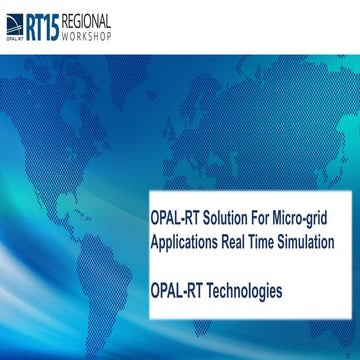 OPAL-RT RT15 REGIONAL WORKSHOP

OPAL-RT Solution For Micro-grid Applications Real Time Simulation

OPAL-RT Technologies